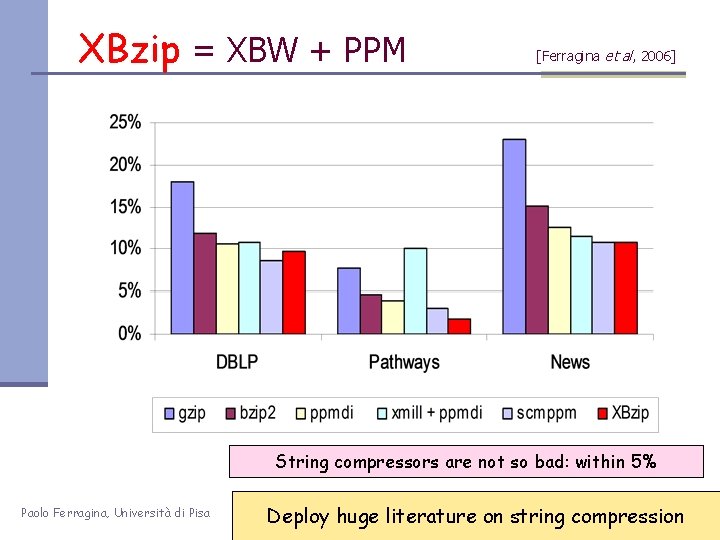 XBzip = XBW + PPM

[Ferragina et al, 2006]

25%
20%
15%
10%
5%
0%

DBLP
Pathways
News

gzip
bzip2
ppmdi
xmill + ppmdi
scmppm
XBzip

String compressors are not so bad: within 5%

Paolo Ferragina, Università di Pisa

Deploy huge literature on string compression